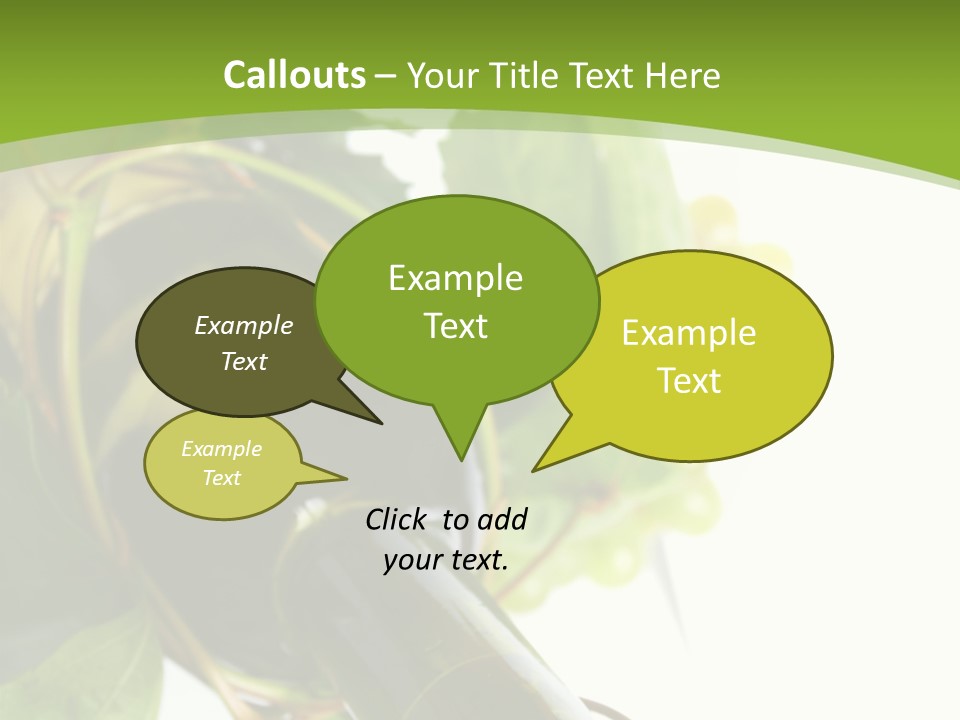 Callouts – Your Title Text Here

Example Text

Example Text

Example Text

Example Text

Click to add your text.